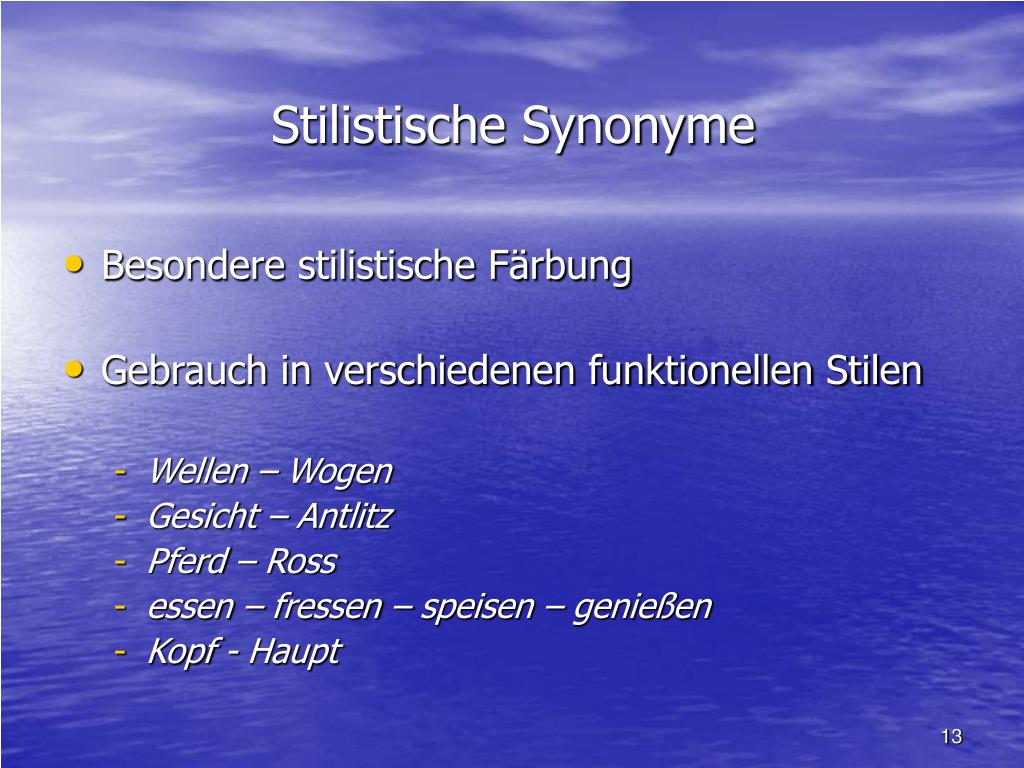 Stilistische Synonyme

• Besondere stilistische Färbung

• Gebrauch in verschiedenen funktionellen Stilen

- Wellen – Wogen
- Gesicht – Antlitz
- Pferd – Ross
- essen – fressen – speisen – genießen
- Kopf - Haupt

13